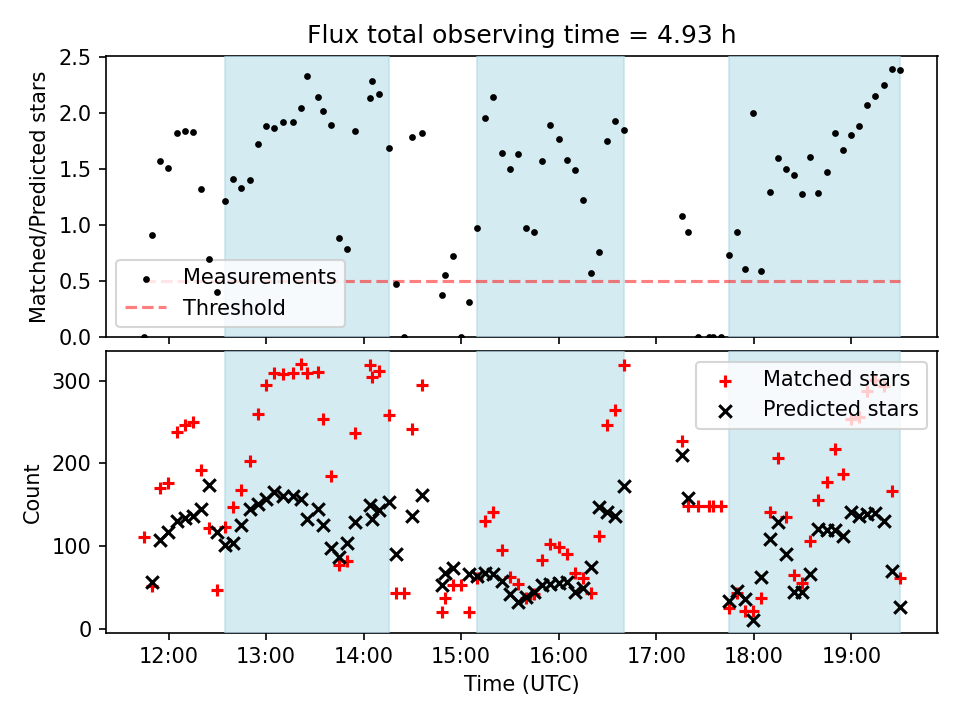 Flux total observing time = 4.93 h

Matched/Predicted stars

2.5
2.0
1.5
1.0
0.5
0.0

Measurements
Threshold

Count

300
200
100
0

Matched stars
Predicted stars

12:00
13:00
14:00
15:00
16:00
17:00
18:00
19:00

Time (UTC)